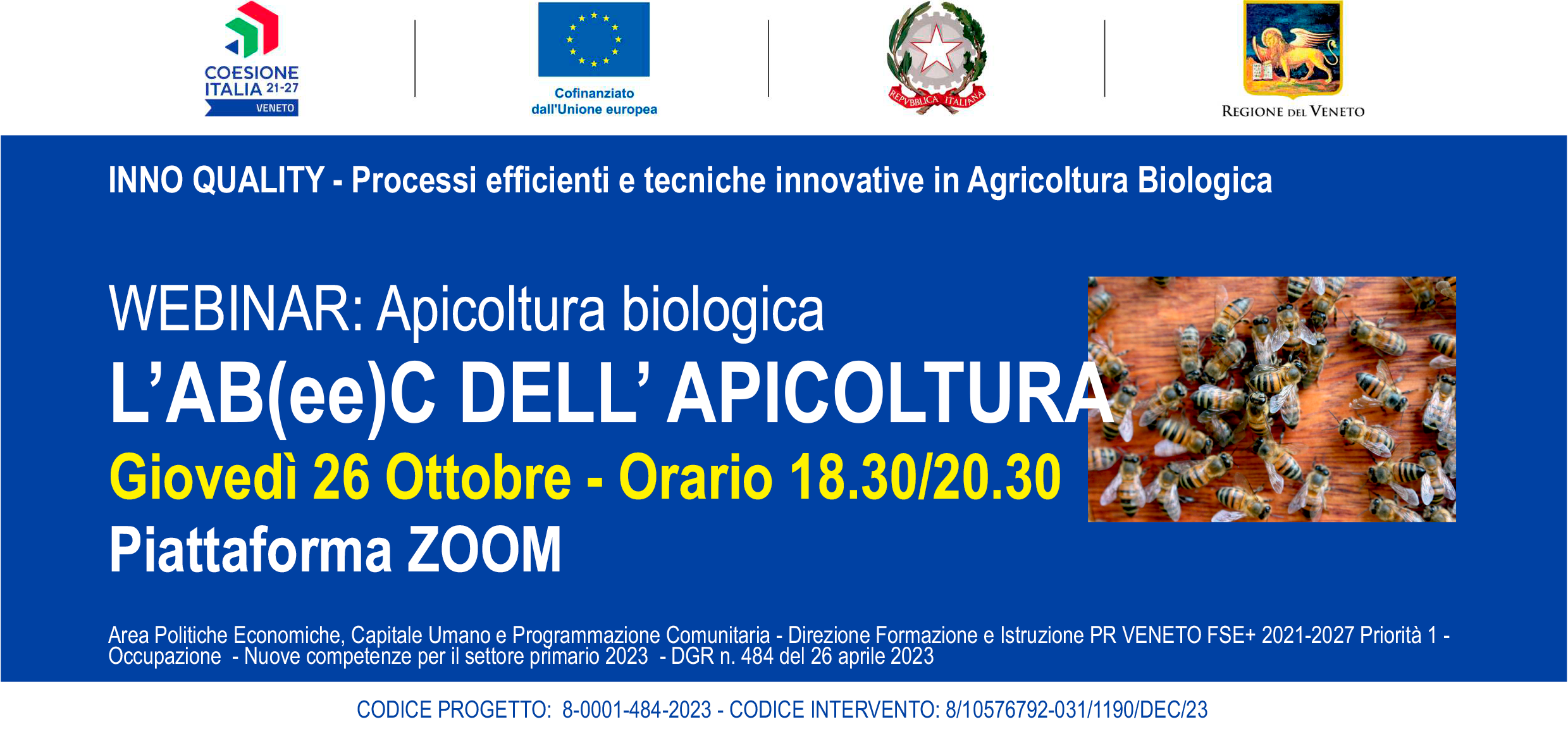 COESIONE ITALIA 21-27 VENETO

Cofinanziato dall'Unione europea

REPVBBLICA ITALIANA

REGIONE DEL VENETO

INNO QUALITY - Processi efficienti e tecniche innovative in Agricoltura Biologica

WEBINAR: Apicoltura biologica
L'AB(ee)C DELL' APICOLTURA
Giovedì 26 Ottobre - Orario 18.30/20.30
Piattaforma ZOOM

Area Politiche Economiche, Capitale Umano e Programmazione Comunitaria - Direzione Formazione e Istruzione PR VENETO FSE+ 2021-2027 Priorità 1 - Occupazione - Nuove competenze per il settore primario 2023 - DGR n. 484 del 26 aprile 2023

CODICE PROGETTO: 8-0001-484-2023 - CODICE INTERVENTO: 8/10576792-031/1190/DEC/23